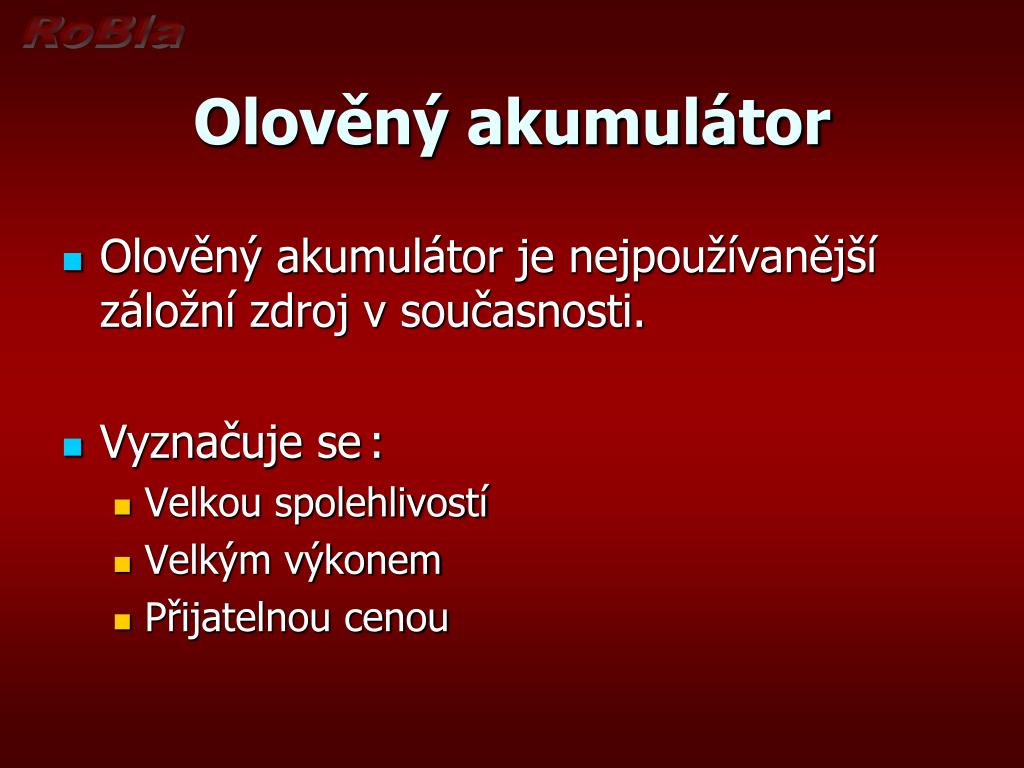 RoBla

Olověný akumulátor

Olověný akumulátor je nejpoužívanější záložní zdroj v současnosti.

Vyznačuje se :

Velkou spolehlivostí

Velkým výkonem

Přijatelnou cenou